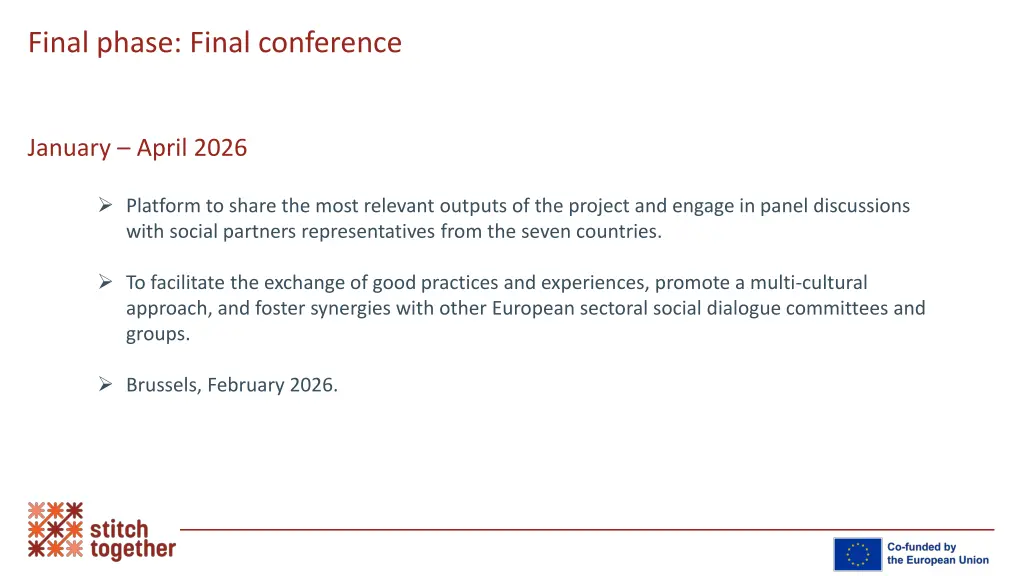 Final phase: Final conference

January – April 2026

➢ Platform to share the most relevant outputs of the project and engage in panel discussions with social partners representatives from the seven countries.

➢ To facilitate the exchange of good practices and experiences, promote a multi-cultural approach, and foster synergies with other European sectoral social dialogue committees and groups.

➢ Brussels, February 2026.

stitch together

Co-funded by the European Union